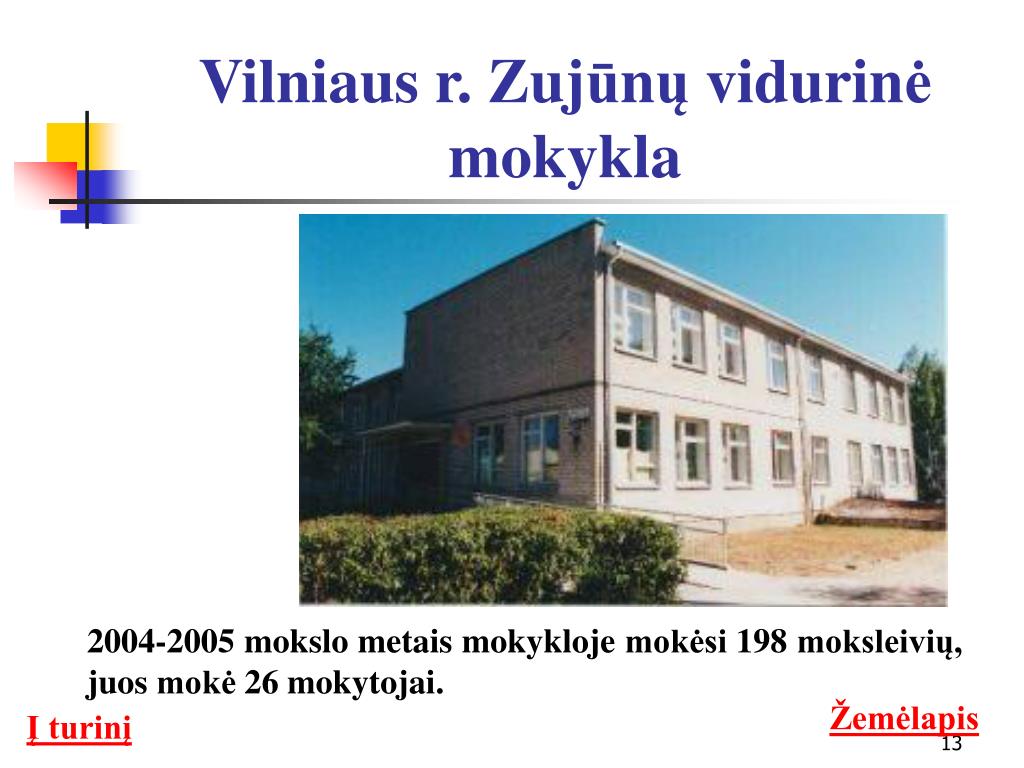 Vilniaus r. Zujūnų vidurinė mokykla

2004-2005 mokslo metais mokykloje mokėsi 198 moksleivių, juos mokė 26 mokytojai.

Į turinį

Žemėlapis

13